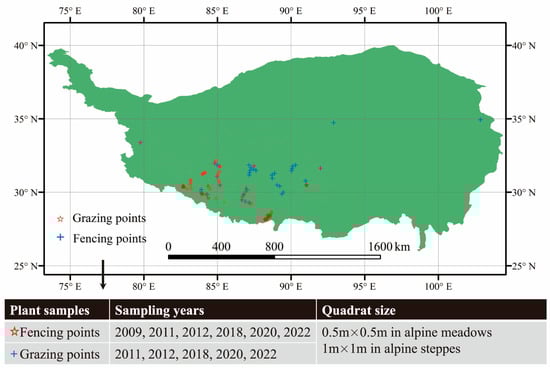 75° E 80° E 85° E 90° E 95° E 100° E

40° N
35° N
30° N
25° N

40° N
35° N
30° N
25° N

☆ Grazing points
+ Fencing points

0 400 800 1600 km

75° E 80° E 85° E 90° E 95° E 100° E

| Plant samples | Sampling years | Quadrat size |
|---|---|---|
| ☆Fencing points | 2009, 2011, 2012, 2018, 2020, 2022 | 0.5m×0.5m in alpine meadows 1m×1m in alpine steppes |
| +Grazing points | 2011, 2012, 2018, 2020, 2022 | |